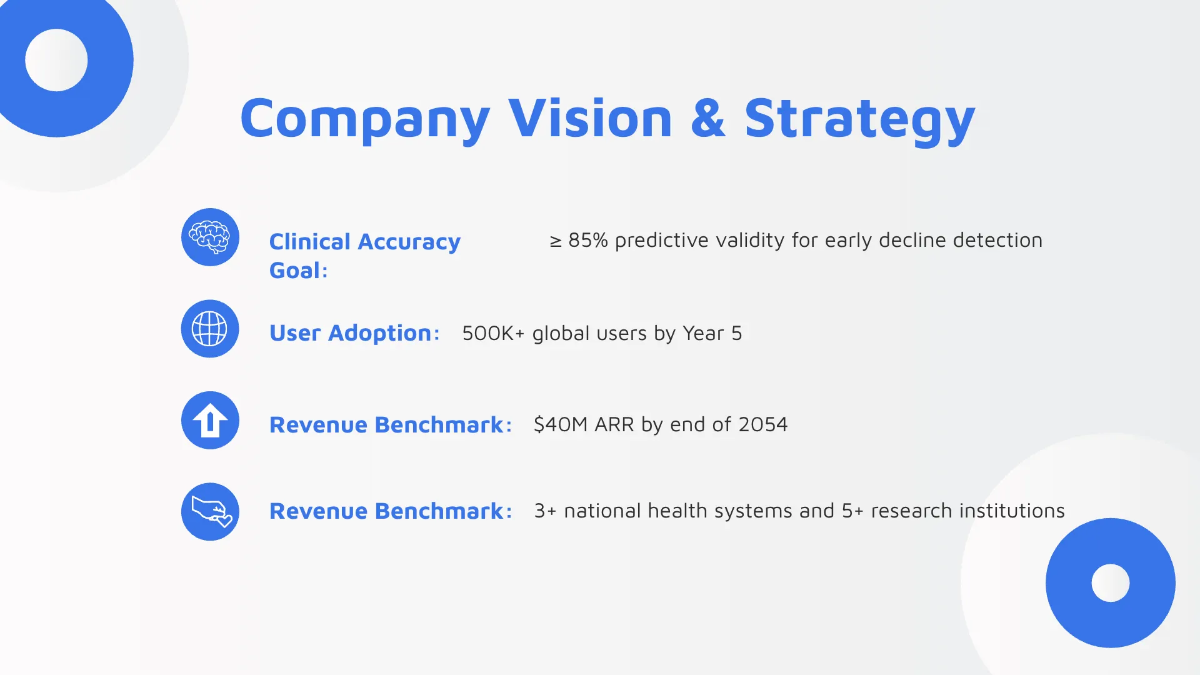 Company Vision & Strategy

Clinical Accuracy Goal: ≥ 85% predictive validity for early decline detection

User Adoption: 500K+ global users by Year 5

Revenue Benchmark: $40M ARR by end of 2054

Revenue Benchmark: 3+ national health systems and 5+ research institutions